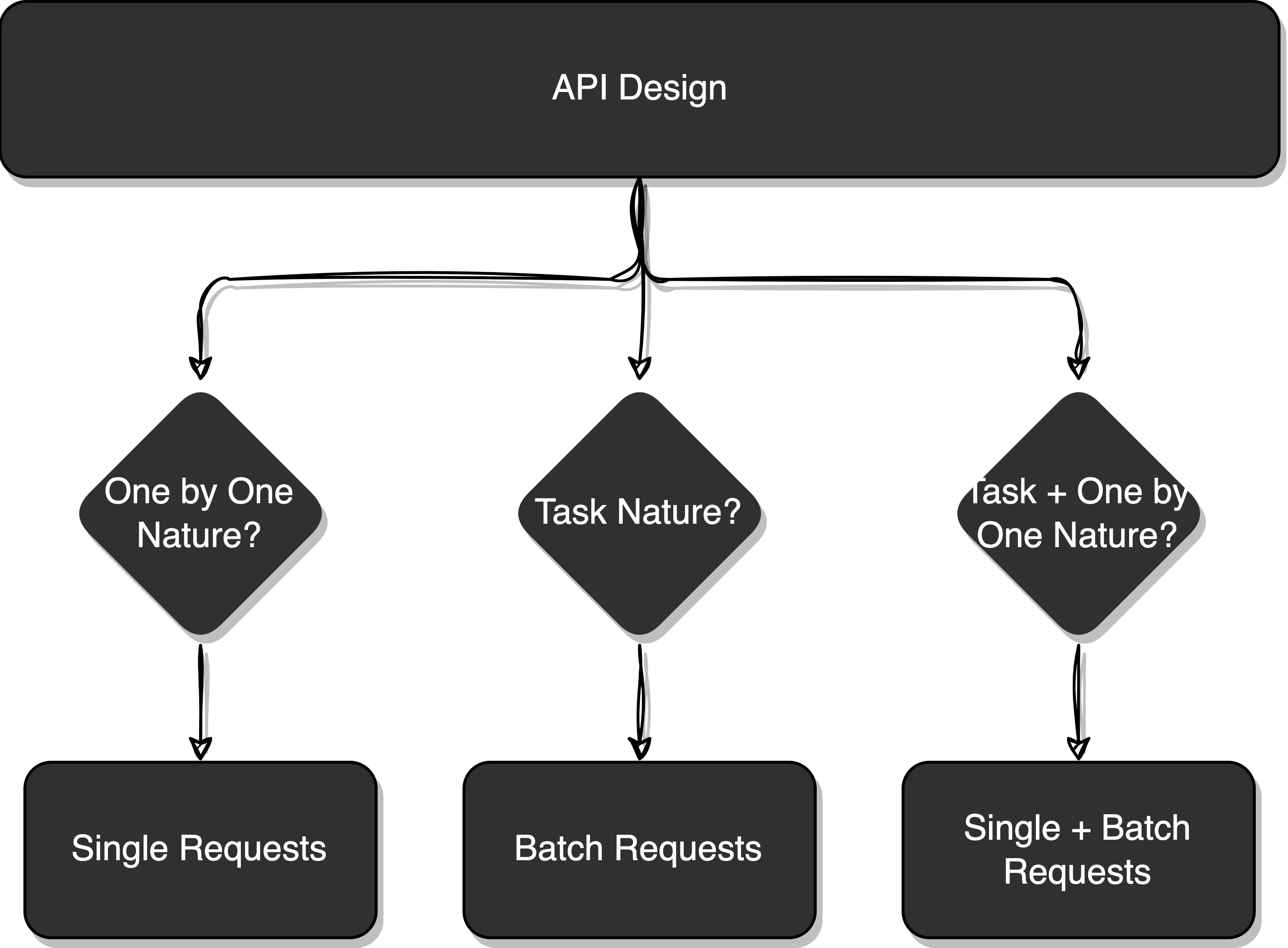 API Design

One by One Nature?

Task Nature?

Task + One by One Nature?

Single Requests

Batch Requests

Single + Batch Requests